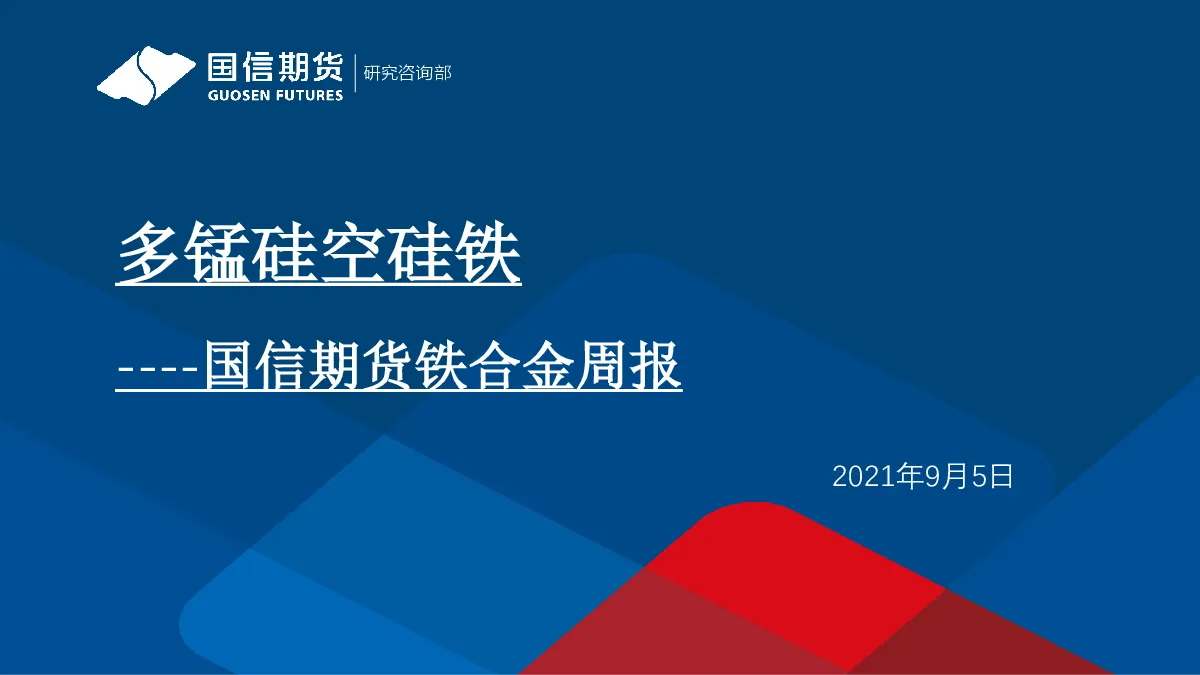 国信期货
GUOSEN FUTURES
研究咨询部

多锰硅空硅铁

----国信期货铁合金周报

2021年9月5日